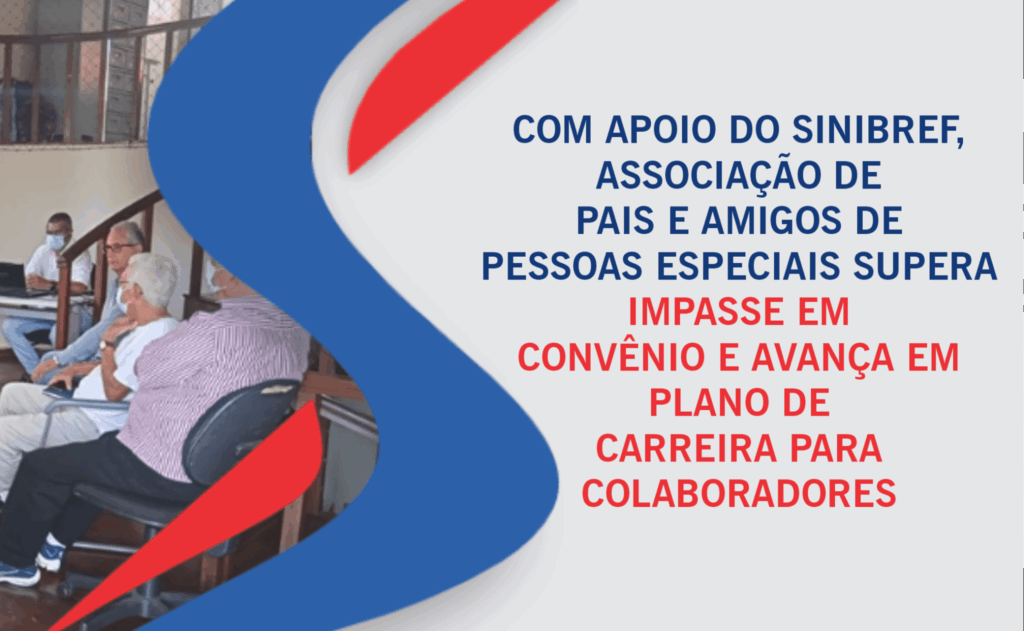 COM APOIO DO SINIBREF, ASSOCIAÇÃO DE PAIS E AMIGOS DE PESSOAS ESPECIAIS SUPERA IMPASSE EM CONVÊNIO E AVANÇA EM PLANO DE CARREIRA PARA COLABORADORES